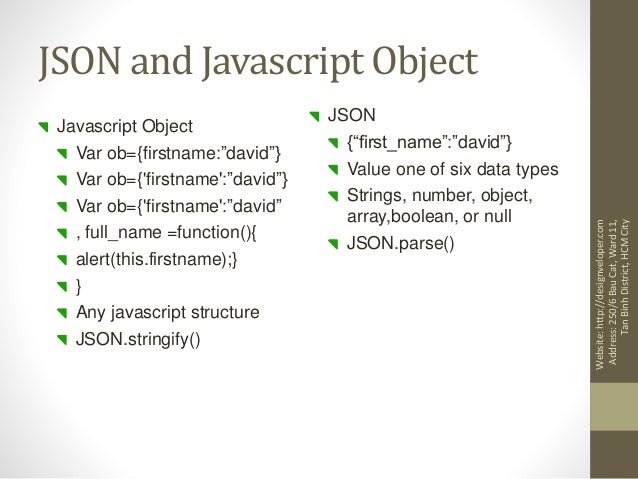 JSON and Javascript Object

Javascript Object

Var ob={firstname:”david”}

Var ob={'firstname':”david”}

Var ob={'firstname':”david”

, full_name =function(){

alert(this.firstname);}

}

Any javascript structure

JSON.stringify()

JSON

{“first_name”:”david”}

Value one of six data types

Strings, number, object, array,boolean, or null

JSON.parse()

Website: http://designveloper.com
Address: 250/6 Bau Cat, Ward 11, Tan Binh District, HCM City